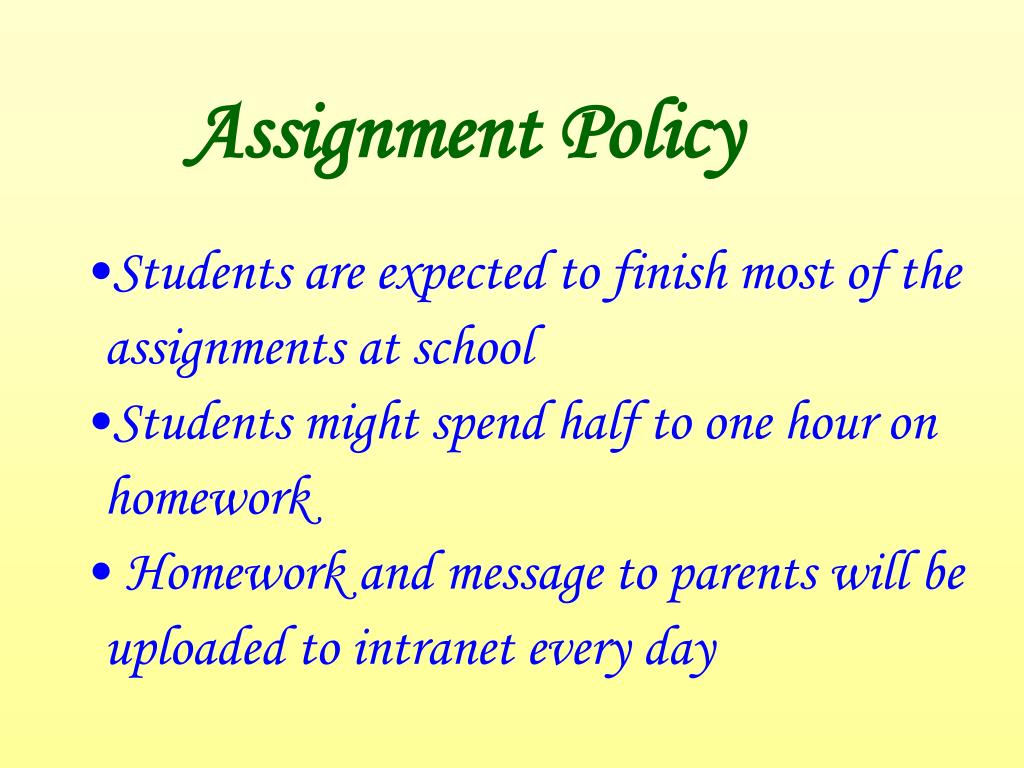 Assignment Policy

•Students are expected to finish most of the assignments at school

•Students might spend half to one hour on homework

• Homework and message to parents will be uploaded to intranet every day